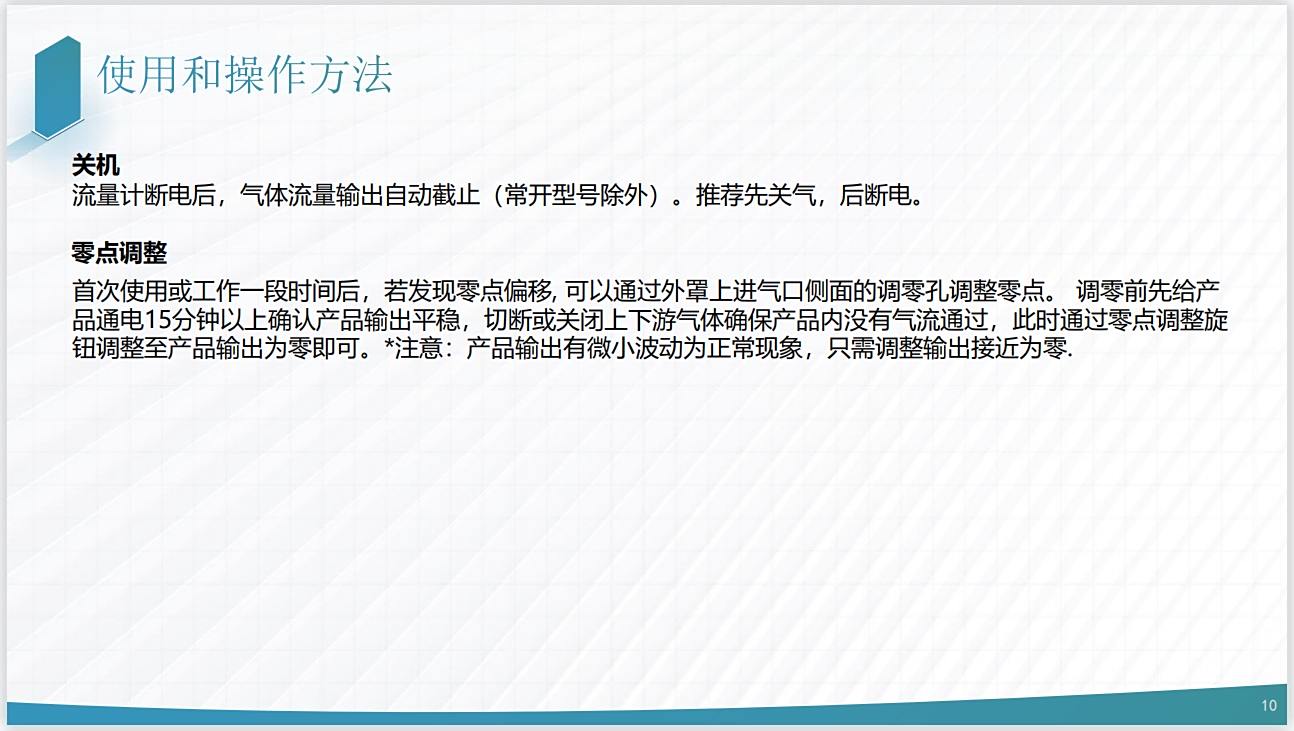 使用和操作方法

关机
流量计断电后，气体流量输出自动截止（常开型号除外）。推荐先关气，后断电。

零点调整
首次使用或工作一段时间后，若发现零点偏移, 可以通过外罩上进气口侧面的调零孔调整零点。 调零前先给产品通电15分钟以上确认产品输出平稳，切断或关闭上下游气体确保产品内没有气流通过，此时通过零点调整旋钮调整至产品输出为零即可。*注意：产品输出有微小波动为正常现象，只需调整输出接近为零.

10